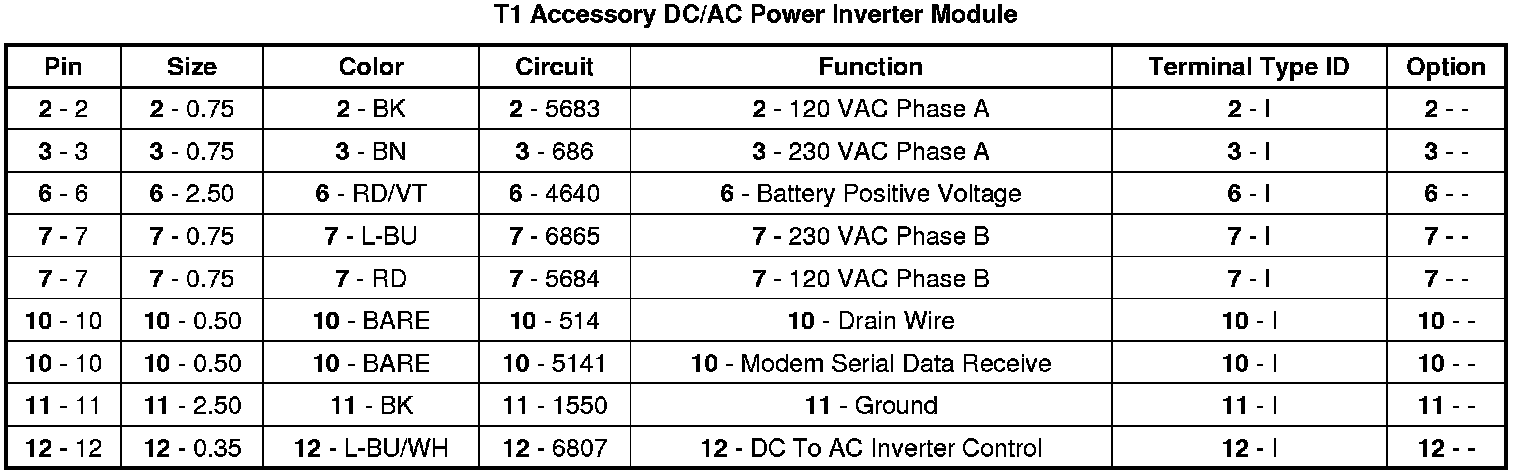 T1 Accessory DC/AC Power Inverter Module

| Pin | Size | Color | Circuit | Function | Terminal Type ID | Option |
|---|---|---|---|---|---|---|
| 2 - 2 | 2 - 0.75 | 2 - BK | 2 - 5683 | 2 - 120 VAC Phase A | 2 - I | 2 - - |
| 3 - 3 | 3 - 0.75 | 3 - BN | 3 - 686 | 3 - 230 VAC Phase A | 3 - I | 3 - - |
| 6 - 6 | 6 - 2.50 | 6 - RD/VT | 6 - 4640 | 6 - Battery Positive Voltage | 6 - I | 6 - - |
| 7 - 7 | 7 - 0.75 | 7 - L-BU | 7 - 6865 | 7 - 230 VAC Phase B | 7 - I | 7 - - |
| 7 - 7 | 7 - 0.75 | 7 - RD | 7 - 5684 | 7 - 120 VAC Phase B | 7 - I | 7 - - |
| 10 - 10 | 10 - 0.50 | 10 - BARE | 10 - 514 | 10 - Drain Wire | 10 - I | 10 - - |
| 10 - 10 | 10 - 0.50 | 10 - BARE | 10 - 5141 | 10 - Modem Serial Data Receive | 10 - I | 10 - - |
| 11 - 11 | 11 - 2.50 | 11 - BK | 11 - 1550 | 11 - Ground | 11 - I | 11 - - |
| 12 - 12 | 12 - 0.35 | 12 - L-BU/WH | 12 - 6807 | 12 - DC To AC Inverter Control | 12 - I | 12 - - |